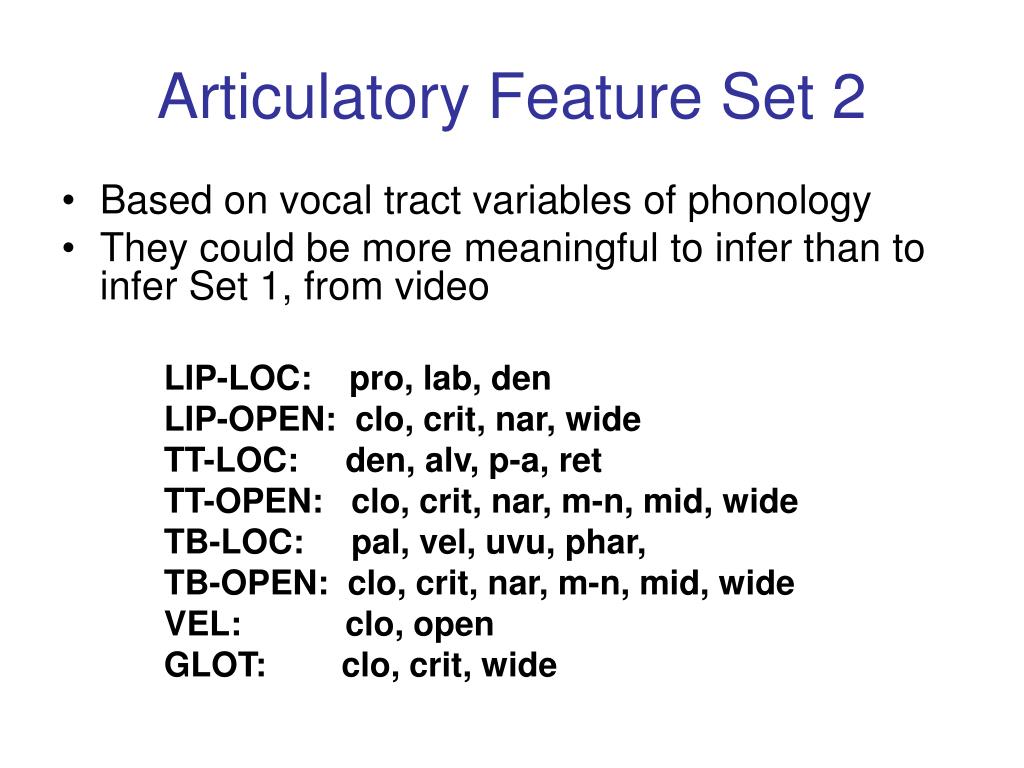 Articulatory Feature Set 2

• Based on vocal tract variables of phonology
• They could be more meaningful to infer than to infer Set 1, from video

LIP-LOC: pro, lab, den
LIP-OPEN: clo, crit, nar, wide
TT-LOC: den, alv, p-a, ret
TT-OPEN: clo, crit, nar, m-n, mid, wide
TB-LOC: pal, vel, uvu, phar,
TB-OPEN: clo, crit, nar, m-n, mid, wide
VEL: clo, open
GLOT: clo, crit, wide